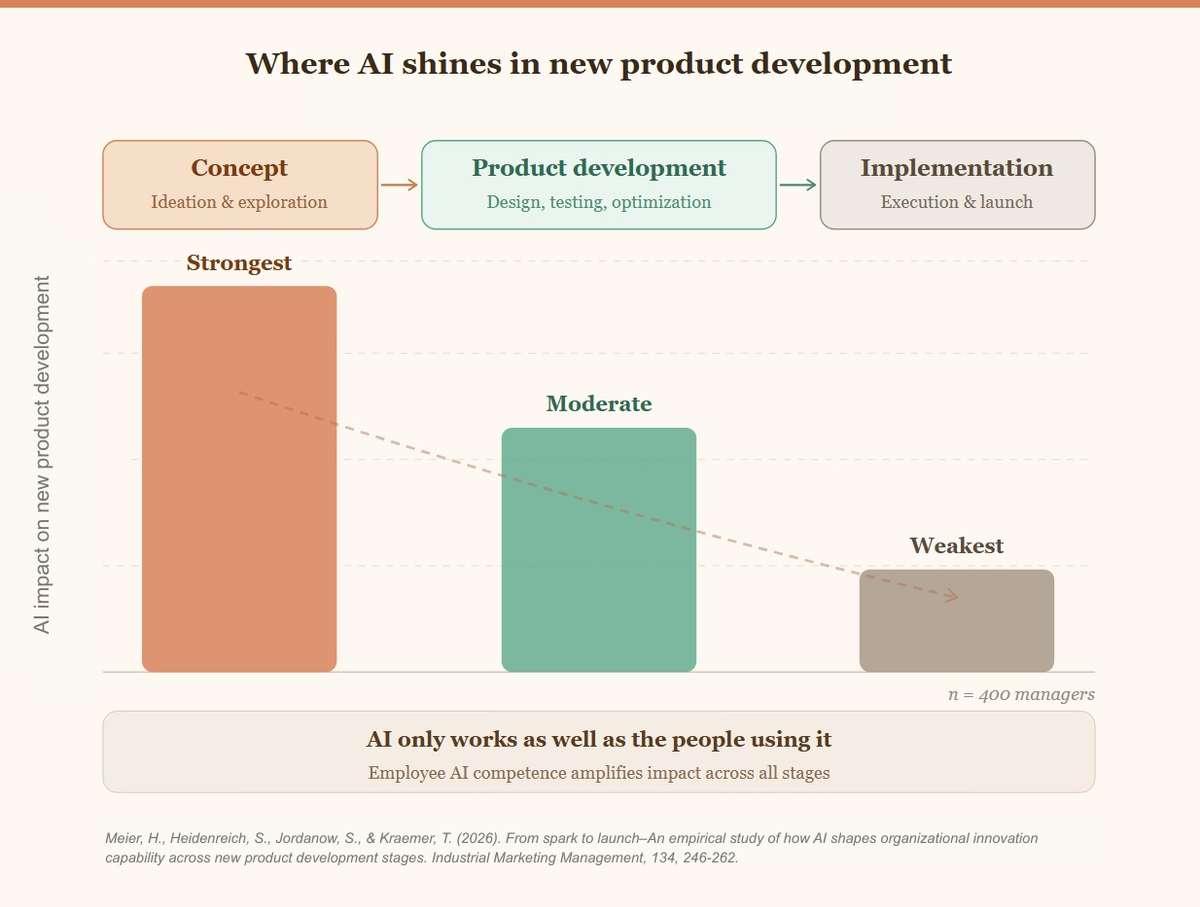 Where AI shines in new product development

Concept
Ideation & exploration

Product development
Design, testing, optimization

Implementation
Execution & launch

AI impact on new product development

Strongest

Moderate

Weakest

n = 400 managers

AI only works as well as the people using it
Employee AI competence amplifies impact across all stages

Meier, H., Heidenreich, S., Jordanow, S., & Kraemer, T. (2026). From spark to launch–An empirical study of how AI shapes organizational innovation capability across new product development stages. Industrial Marketing Management, 134, 246-262.